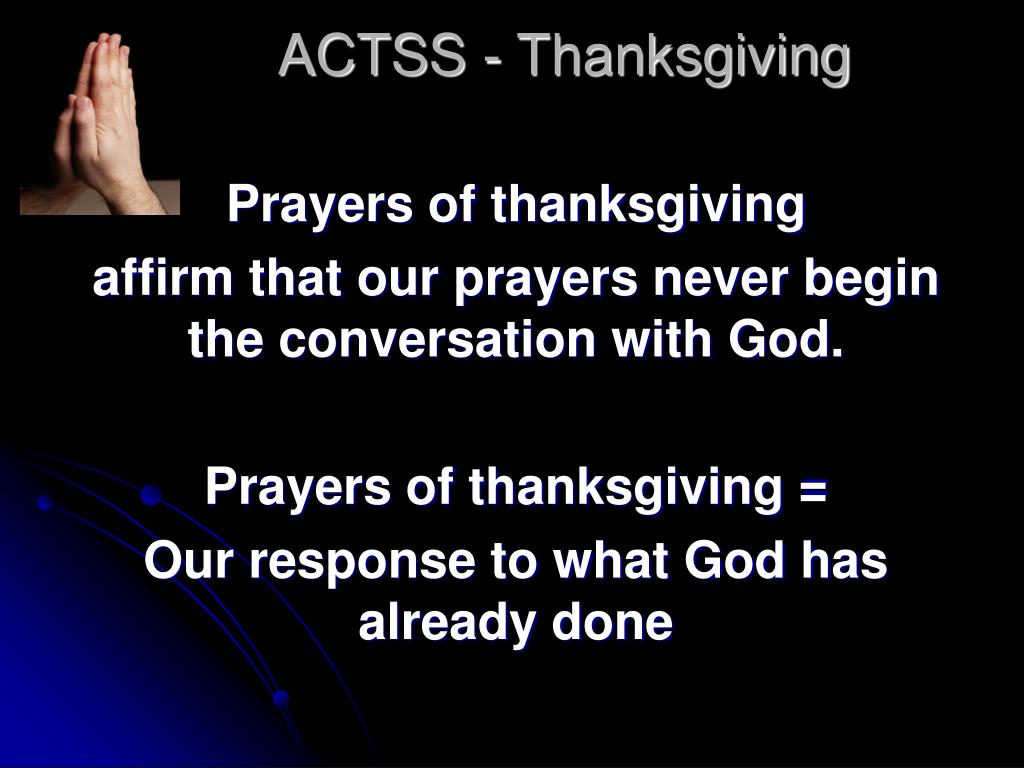 ACTSS - Thanksgiving

Prayers of thanksgiving
affirm that our prayers never begin the conversation with God.

Prayers of thanksgiving =
Our response to what God has already done